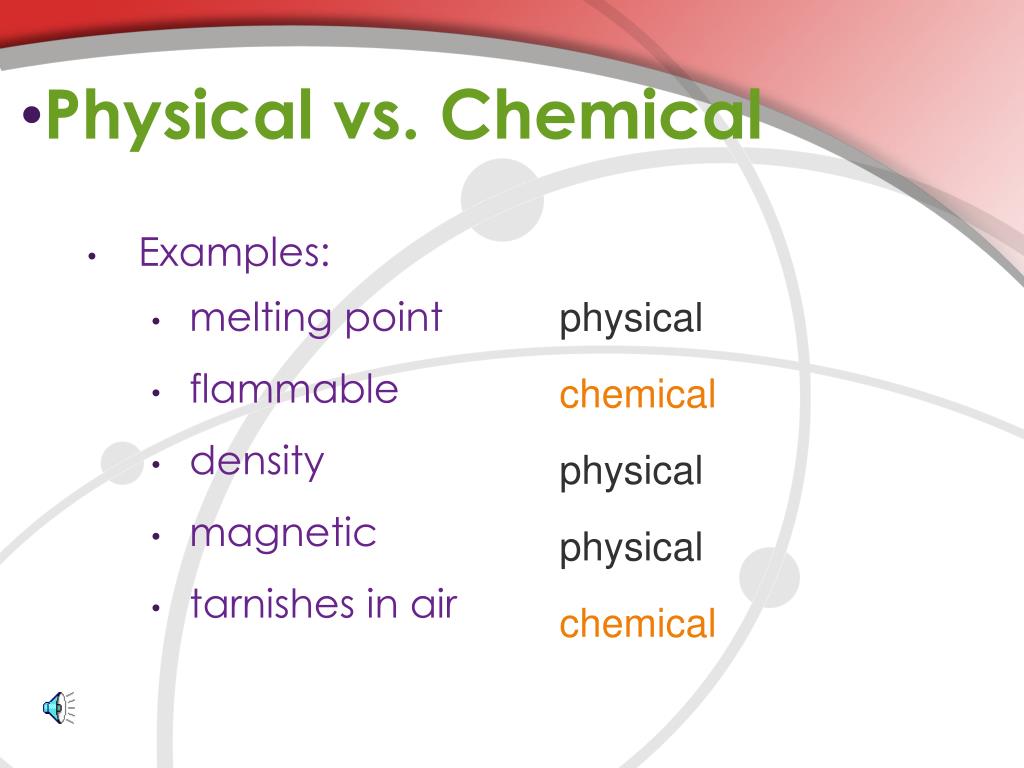 •Physical vs. Chemical

• Examples:
• melting point
• flammable
• density
• magnetic
• tarnishes in air

physical
chemical
physical
physical
chemical